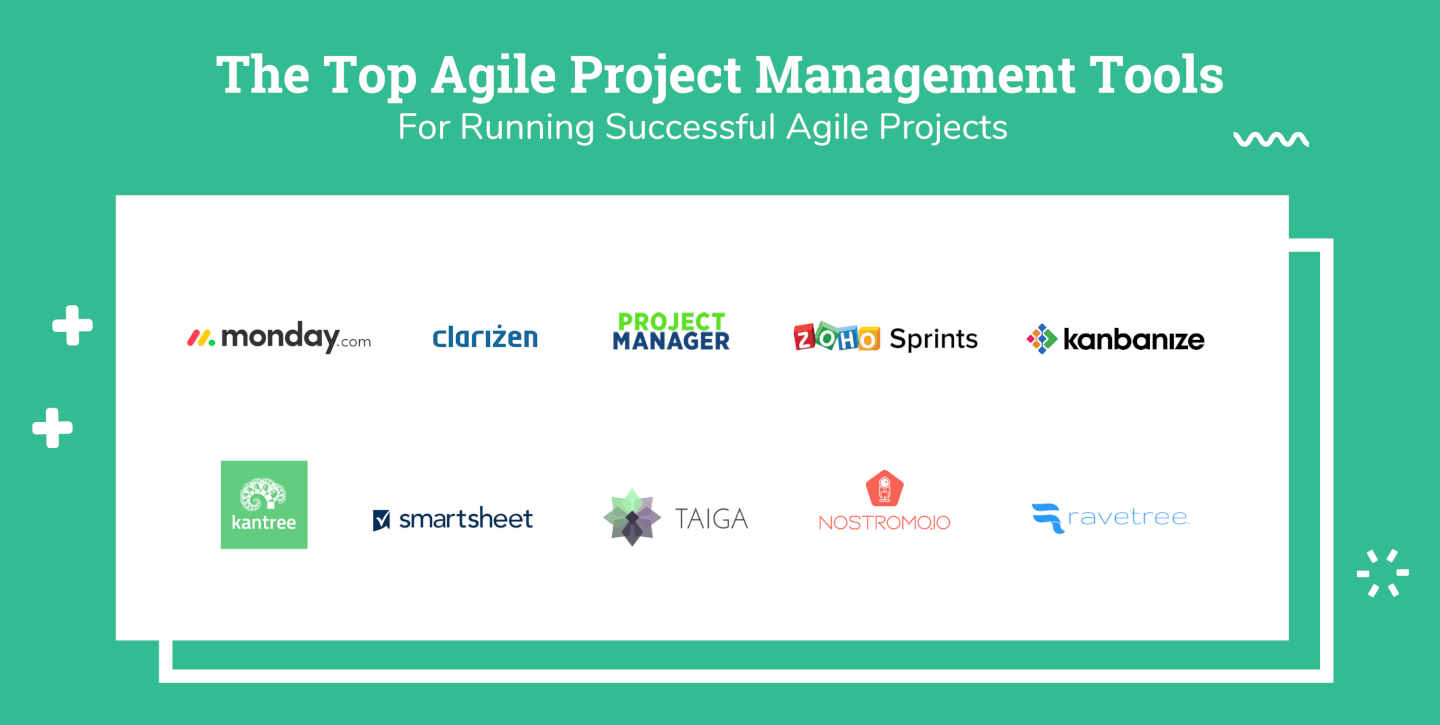 The Top Agile Project Management Tools
For Running Successful Agile Projects

monday.com

clarizen

PROJECT MANAGER

ZOHO Sprints

kanbanize

kantree

smartsheet

TAIGA

NOSTROMO.IO

ravetree